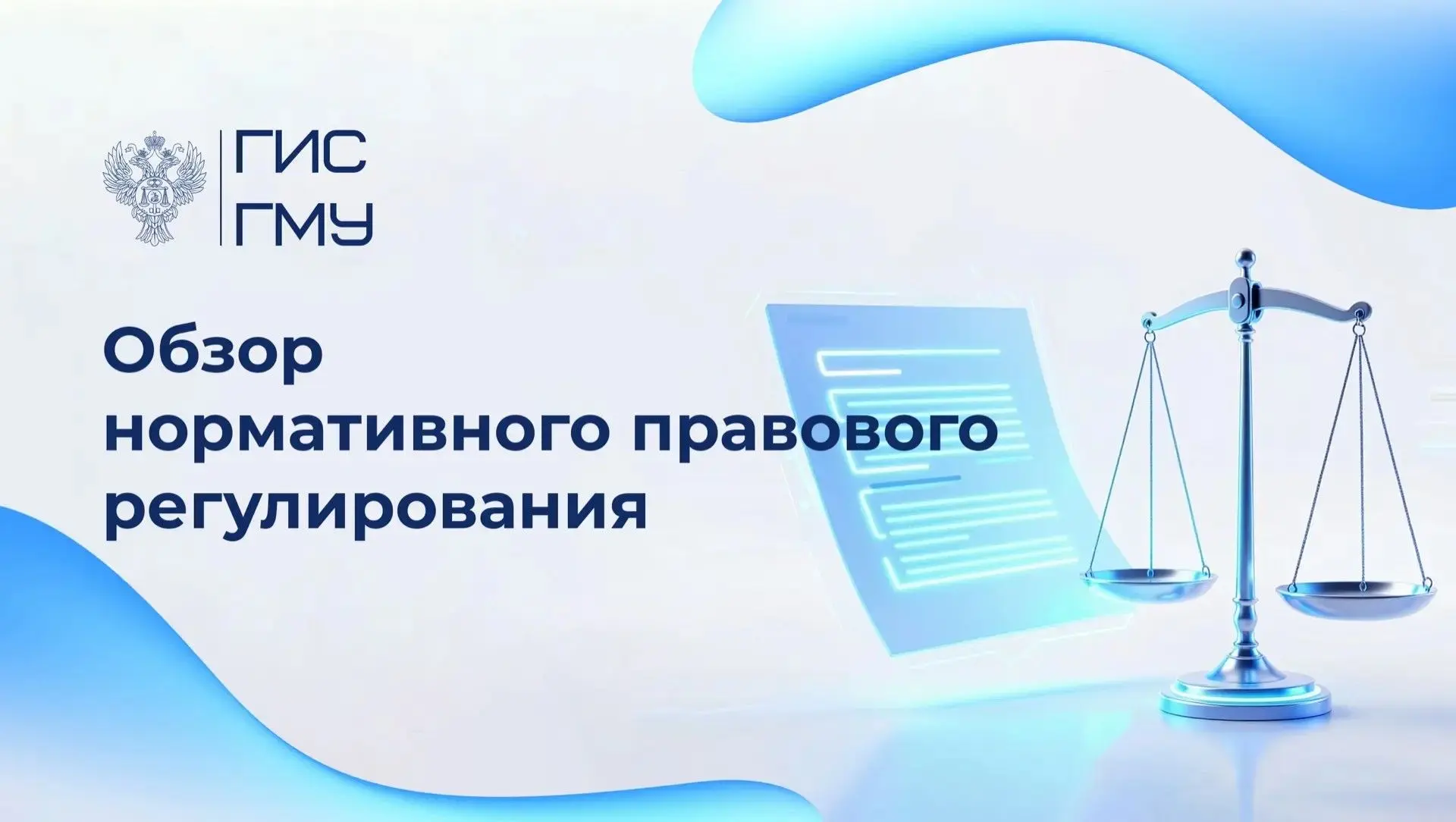 ГИС
ГМУ

Обзор нормативного правового регулирования